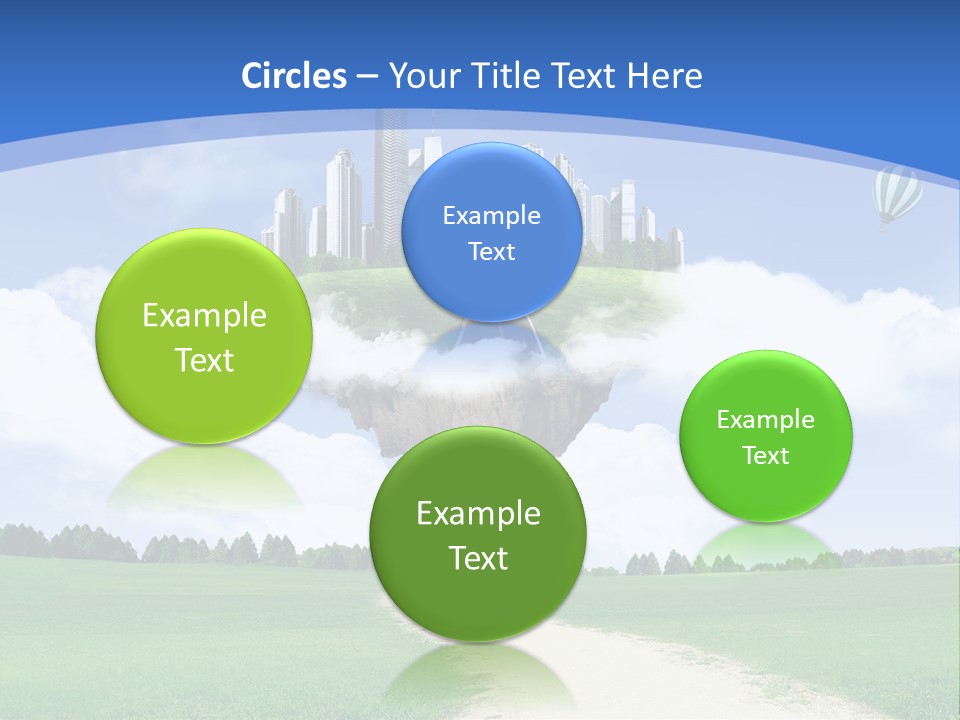 Circles – Your Title Text Here

Example Text

Example Text

Example Text

Example Text